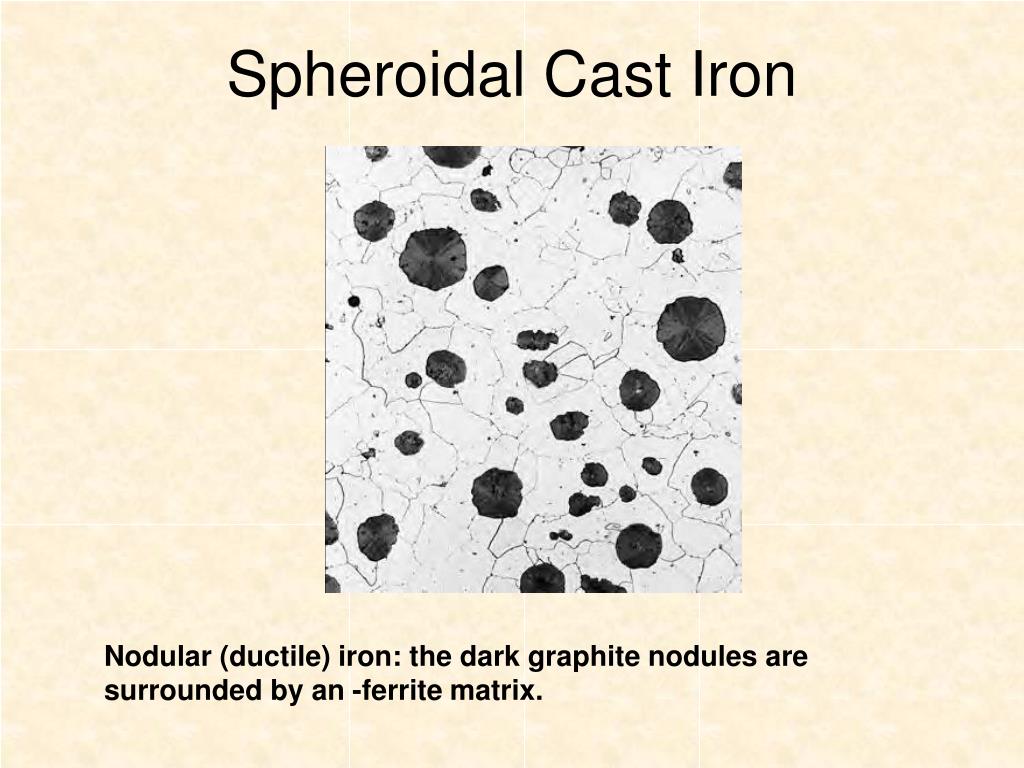 Spheroidal Cast Iron

Nodular (ductile) iron: the dark graphite nodules are surrounded by an -ferrite matrix.